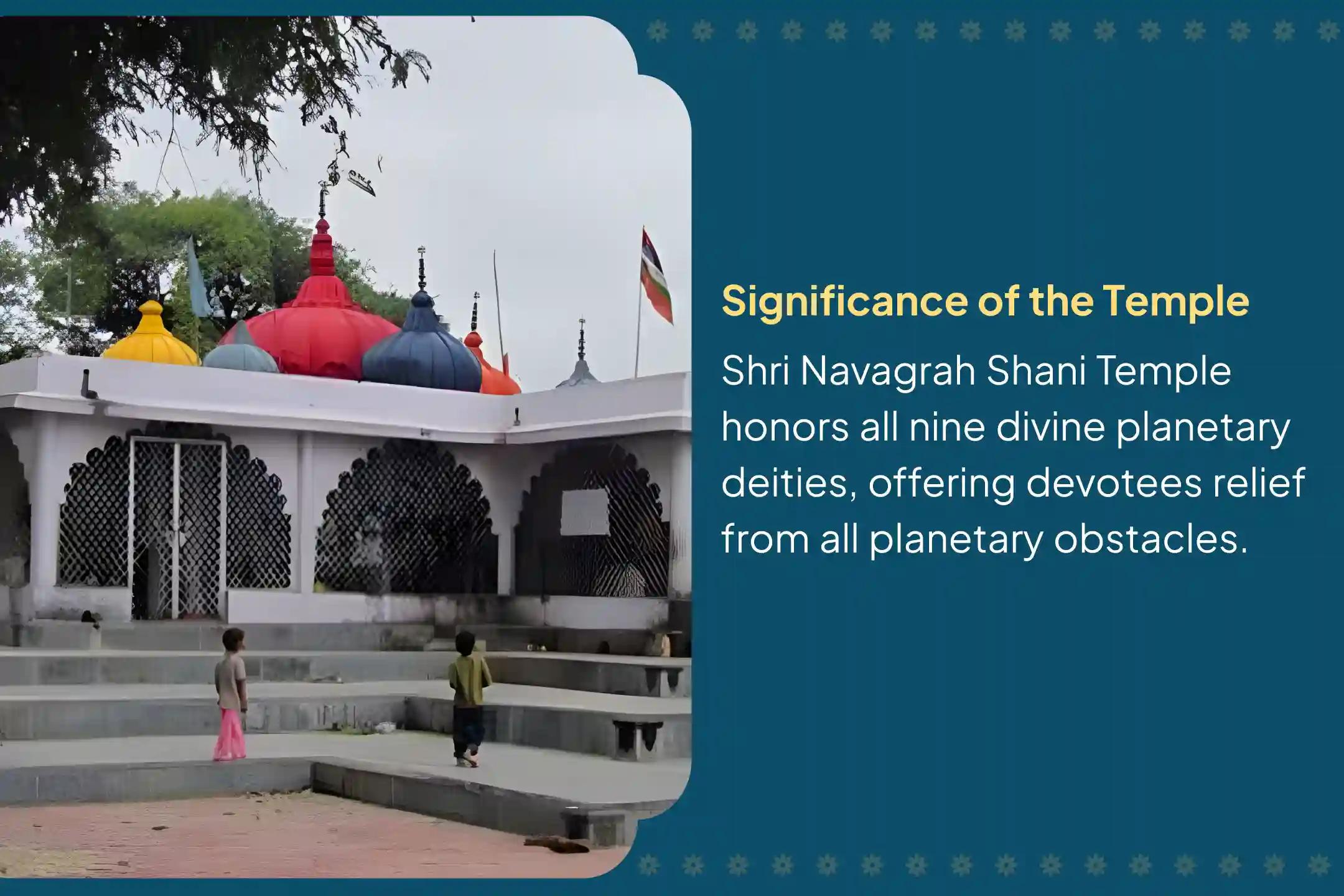 Significance of the Temple

Shri Navagrah Shani Temple honors all nine divine planetary deities, offering devotees relief from all planetary obstacles.